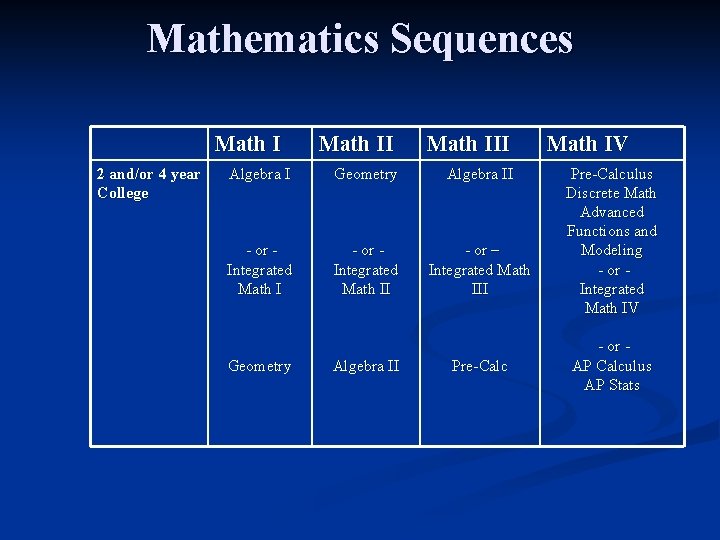 Mathematics Sequences

| | Math I | Math II | Math III | Math IV |
|---|---|---|---|---|
| 2 and/or 4 year College | Algebra I - or - Integrated Math I Geometry | Geometry - or - Integrated Math II Algebra II | Algebra II - or – Integrated Math III Pre-Calc | Pre-Calculus Discrete Math Advanced Functions and Modeling - or - Integrated Math IV - or - AP Calculus AP Stats |